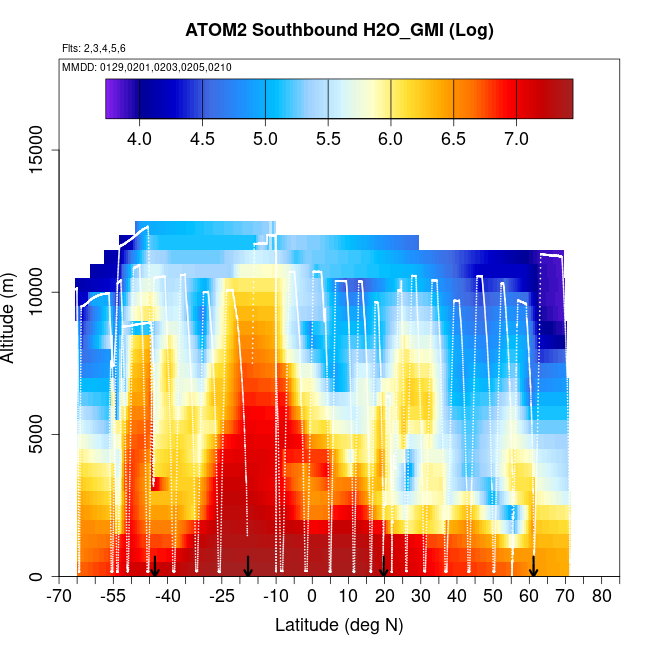 ATOM2 Southbound H2O_GMI (Log)

Flts: 2,3,4,5,6

MMDD: 0129,0201,0203,0205,0210

4.0 4.5 5.0 5.5 6.0 6.5 7.0

Altitude (m)

15000

10000

5000

0

-70 -55 -40 -25 -10 0 10 20 30 40 50 60 70 80

Latitude (deg N)